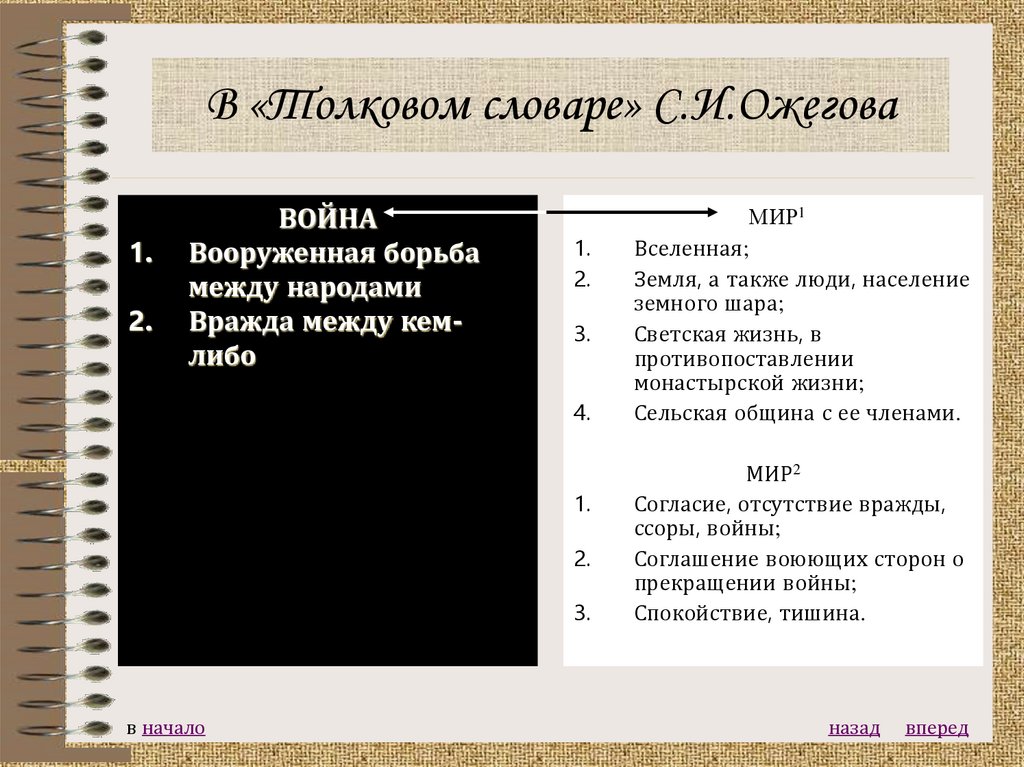 В «Толковом словаре» С.И.Ожегова

ВОЙНА
1. Вооруженная борьба между народами
2. Вражда между кем-либо

МИР$^1$
1. Вселенная;
2. Земля, а также люди, население земного шара;
3. Светская жизнь, в противопоставлении монастырской жизни;
4. Сельская община с ее членами.

МИР$^2$
1. Согласие, отсутствие вражды, ссоры, войны;
2. Соглашение воюющих сторон о прекращении войны;
3. Спокойствие, тишина.

в начало

назад вперед